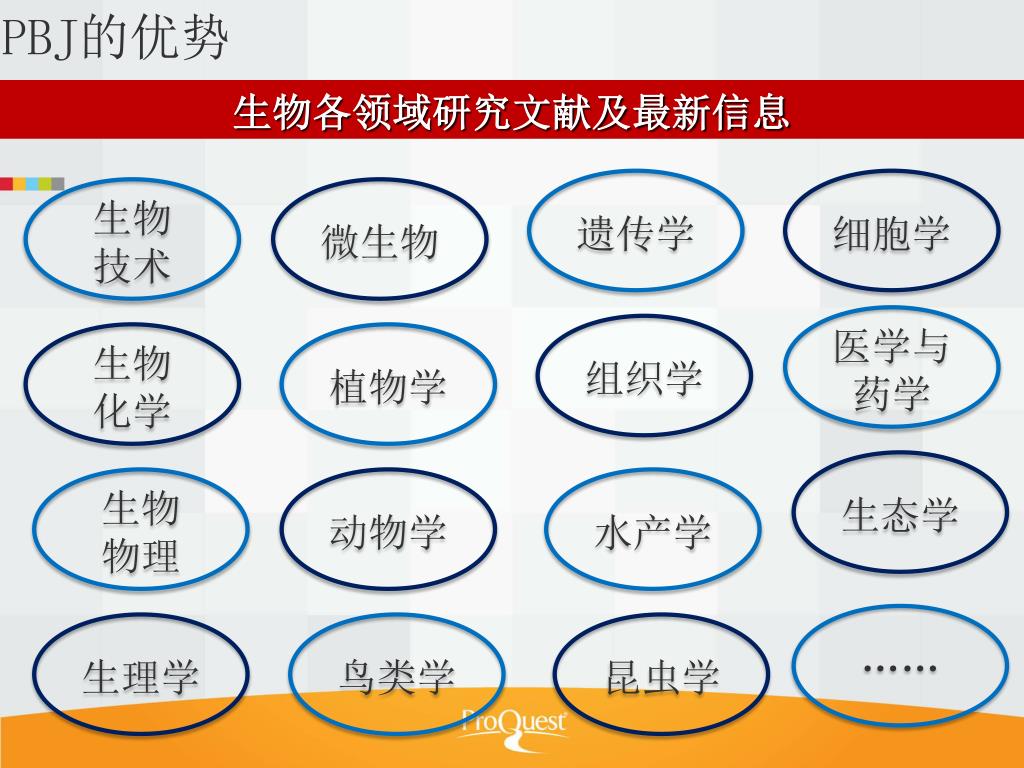 PBJ的优势

生物各领域研究文献及最新信息

生物技术

微生物

遗传学

细胞学

生物化学

植物学

组织学

医学与药学

生物物理

动物学

水产学

生态学

生理学

鸟类学

昆虫学

……

ProQuest